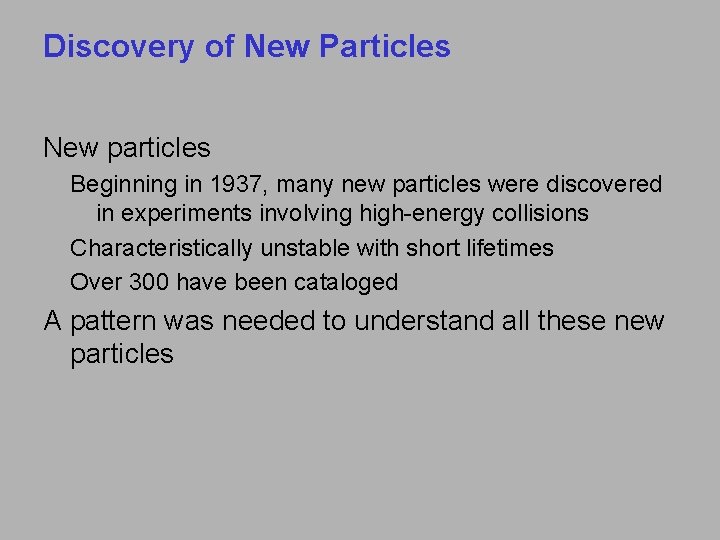 Discovery of New Particles

New particles

Beginning in 1937, many new particles were discovered in experiments involving high-energy collisions

Characteristically unstable with short lifetimes

Over 300 have been cataloged

A pattern was needed to understand all these new particles